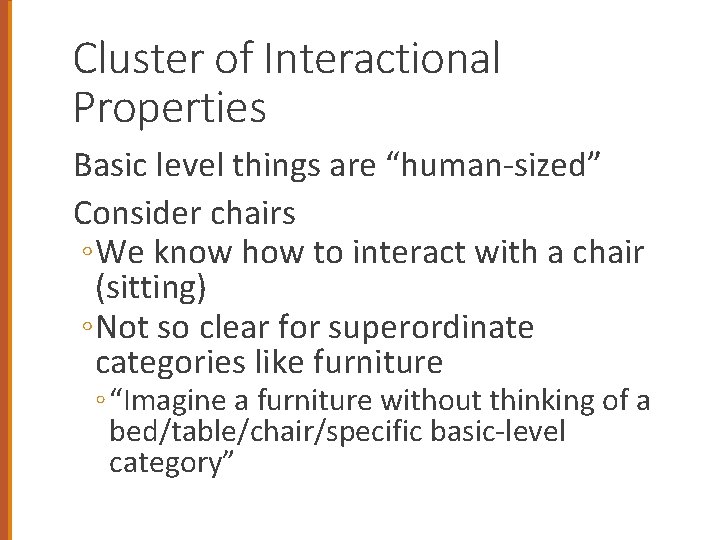 Cluster of Interactional Properties

Basic level things are “human-sized”

Consider chairs

◦We know how to interact with a chair (sitting)

◦Not so clear for superordinate categories like furniture

◦“Imagine a furniture without thinking of a bed/table/chair/specific basic-level category”